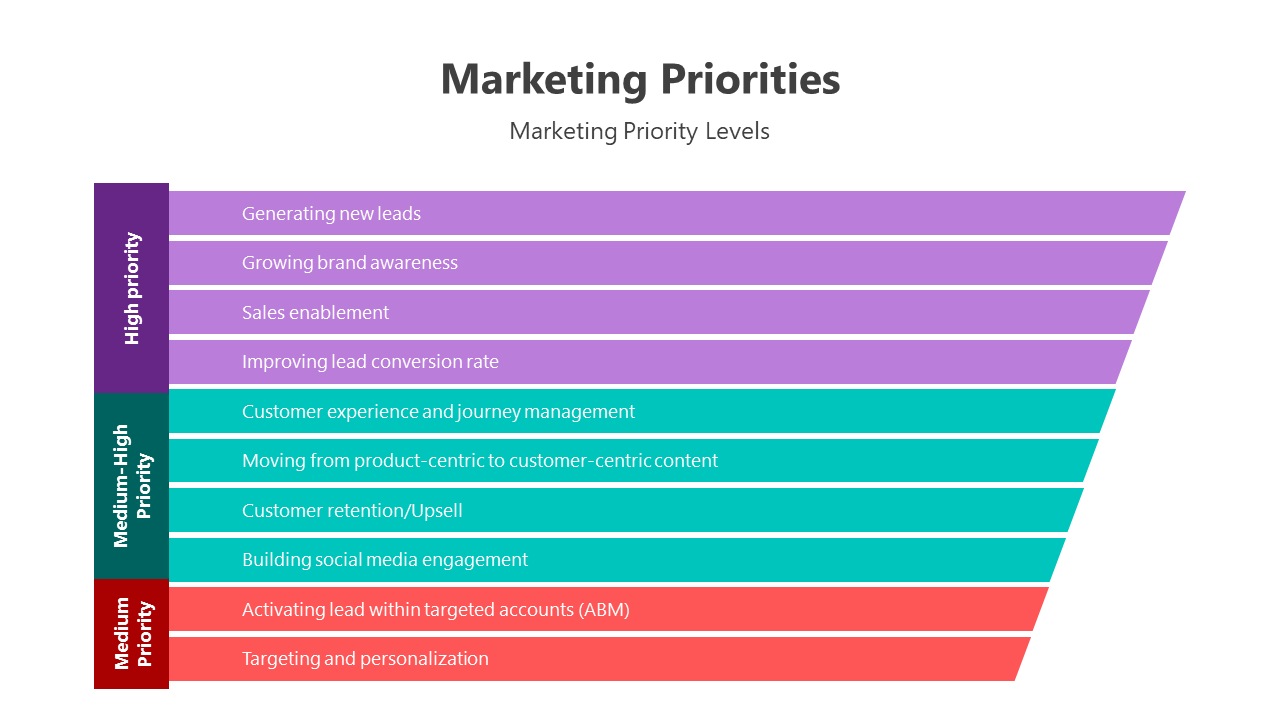 Marketing Priorities

Marketing Priority Levels

High priority

Generating new leads

Growing brand awareness

Sales enablement

Improving lead conversion rate

Medium-High Priority

Customer experience and journey management

Moving from product-centric to customer-centric content

Customer retention/Upsell

Building social media engagement

Medium Priority

Activating lead within targeted accounts (ABM)

Targeting and personalization